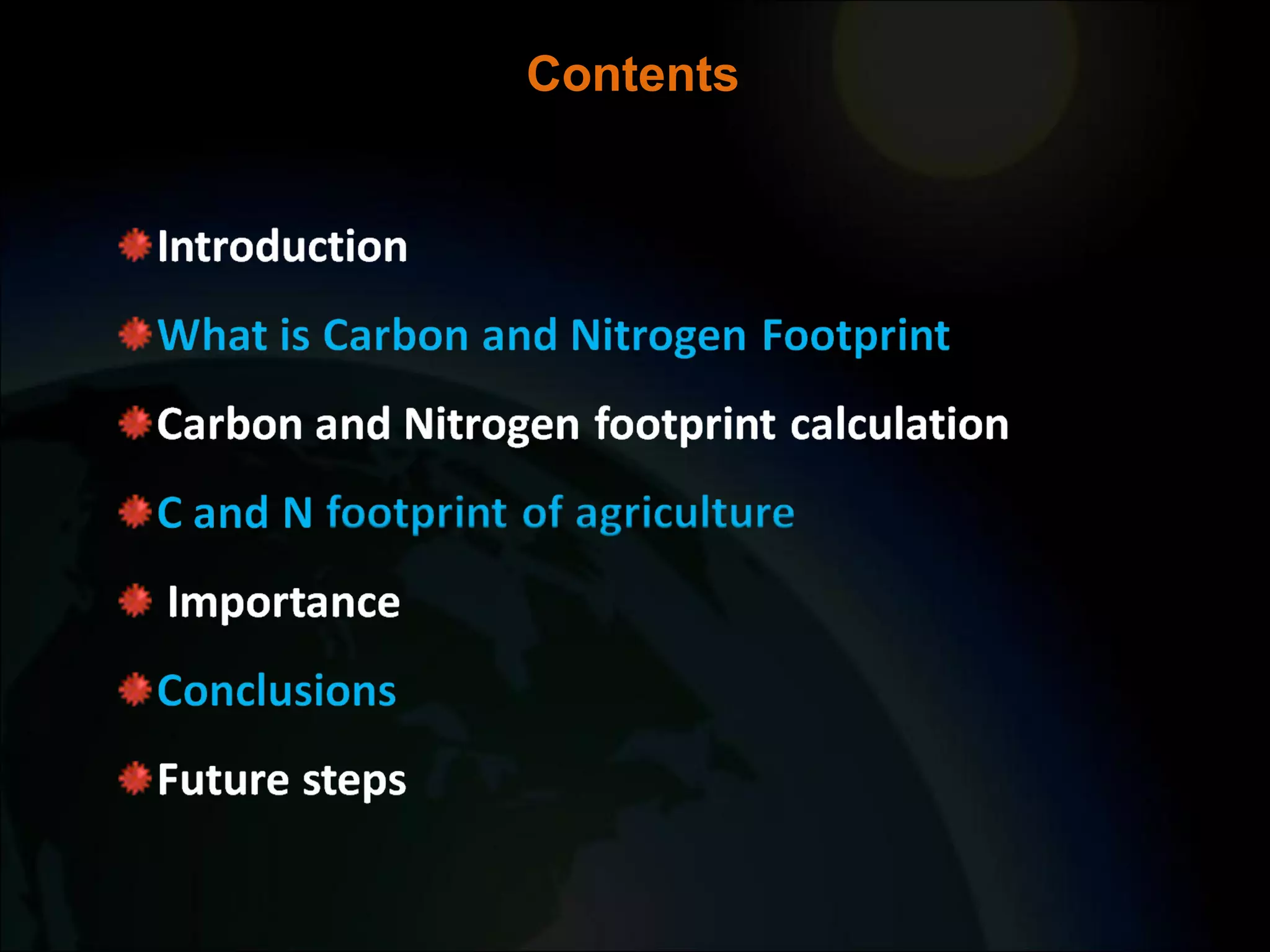 Contents

Introduction

What is Carbon and Nitrogen Footprint

Carbon and Nitrogen footprint calculation

C and N footprint of agriculture

Importance

Conclusions

Future steps